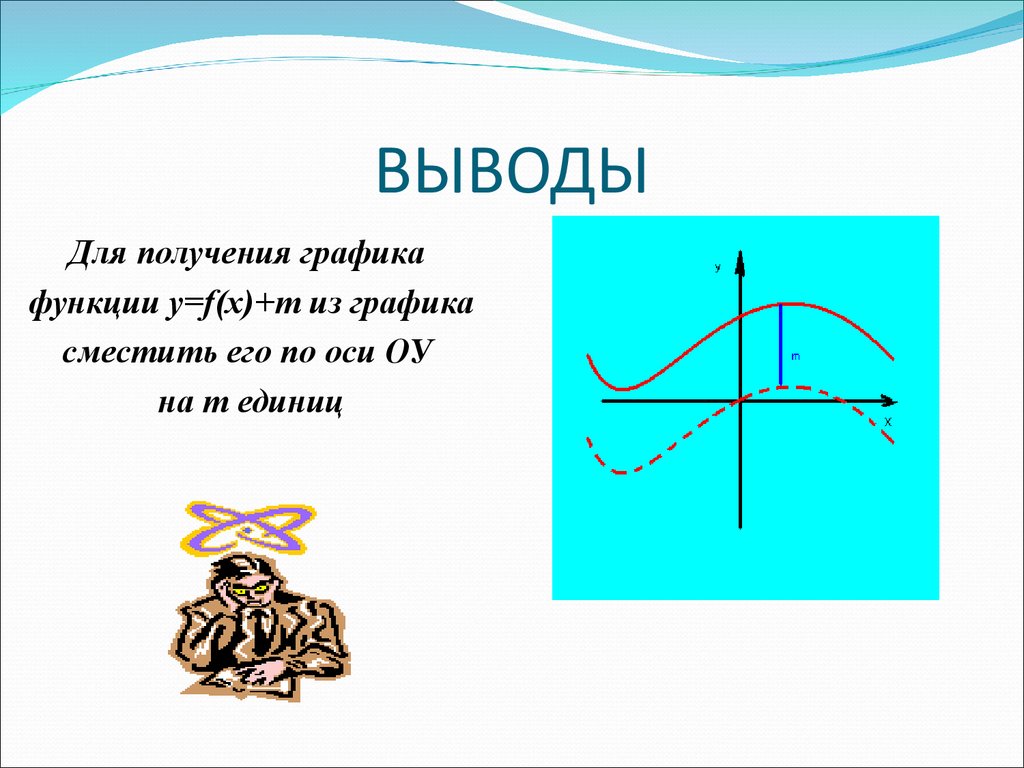 ВЫВОДЫ

Для получения графика функции $y=f(x)+m$ из графика сместить его по оси ОУ на m единиц

y

m

x